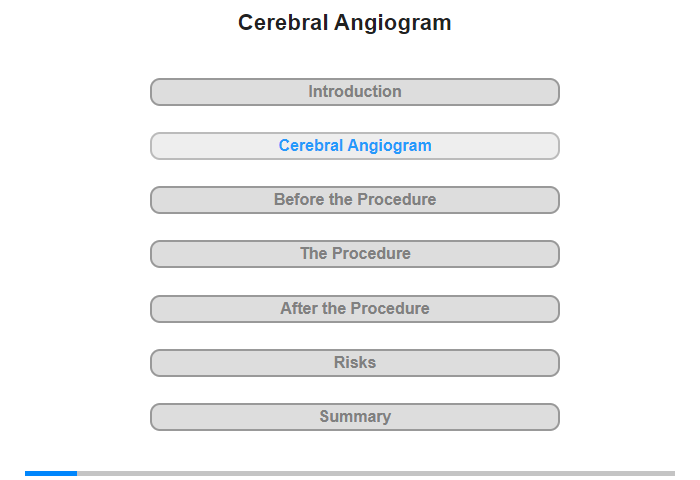 Cerebral Angiogram

Introduction

Cerebral Angiogram

Before the Procedure

The Procedure

After the Procedure

Risks

Summary